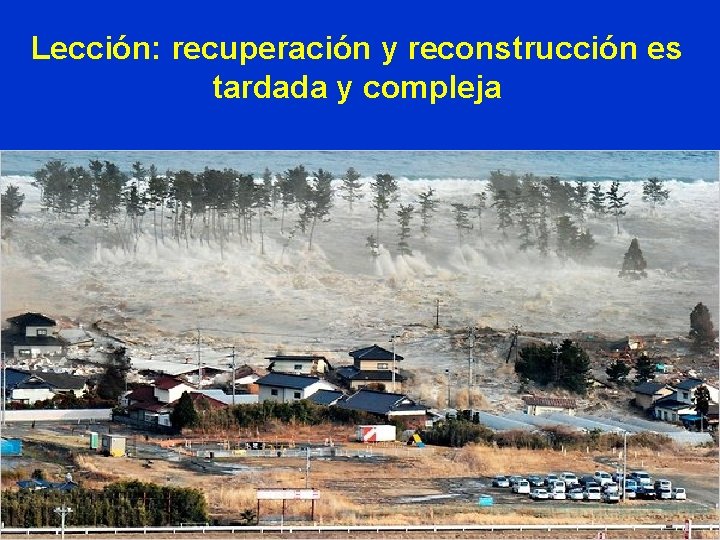 Lección: recuperación y reconstrucción es tardada y compleja